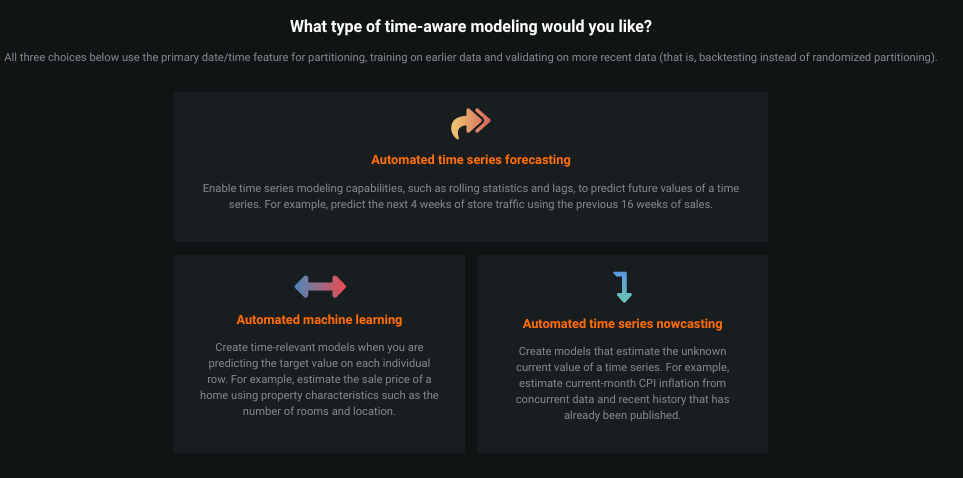 What type of time-aware modeling would you like?

All three choices below use the primary date/time feature for partitioning, training on earlier data and validating on more recent data (that is, backtesting instead of randomized partitioning).

Automated time series forecasting

Enable time series modeling capabilities, such as rolling statistics and lags, to predict future values of a time series. For example, predict the next 4 weeks of store traffic using the previous 16 weeks of sales.

Automated machine learning

Create time-relevant models when you are predicting the target value on each individual row. For example, estimate the sale price of a home using property characteristics such as the number of rooms and location.

Automated time series nowcasting

Create models that estimate the unknown current value of a time series. For example, estimate current-month CPI inflation from concurrent data and recent history that has already been published.